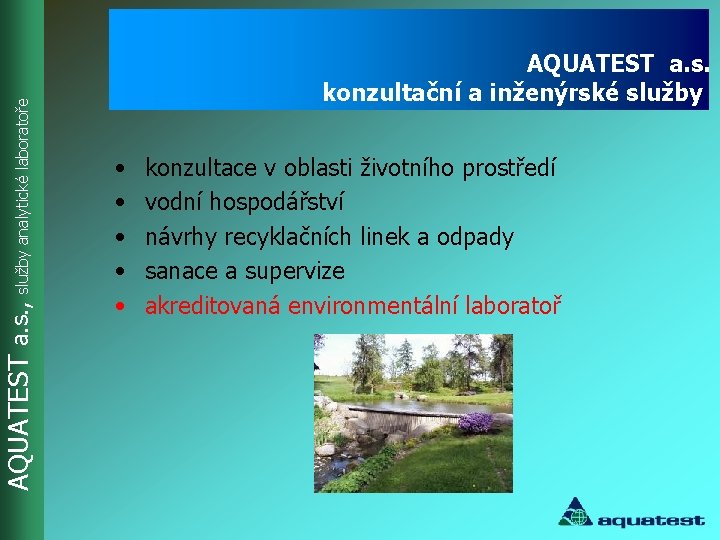 AQUATEST a.s., služby analytické laboratoře

AQUATEST a.s.
konzultační a inženýrské služby

• konzultace v oblasti životního prostředí
• vodní hospodářství
• návrhy recyklačních linek a odpady
• sanace a supervize
• akreditovaná environmentální laboratoř

aquatest